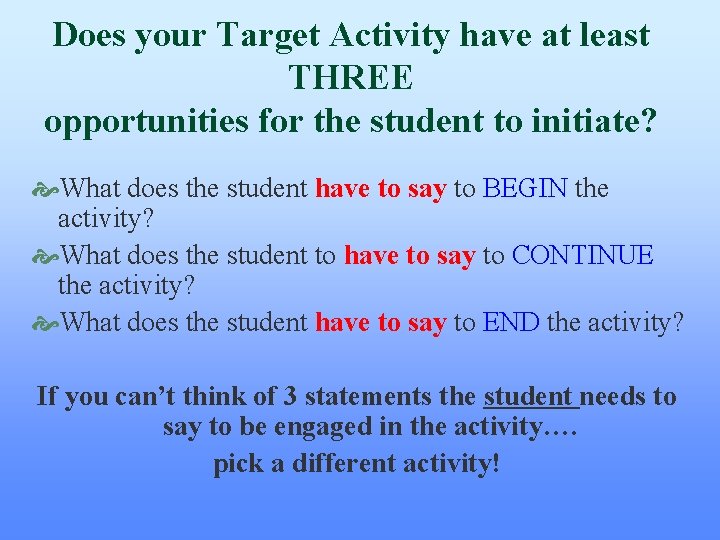 Does your Target Activity have at least THREE opportunities for the student to initiate?

What does the student have to say to BEGIN the activity?

What does the student to have to say to CONTINUE the activity?

What does the student have to say to END the activity?

If you can't think of 3 statements the student needs to say to be engaged in the activity….
pick a different activity!